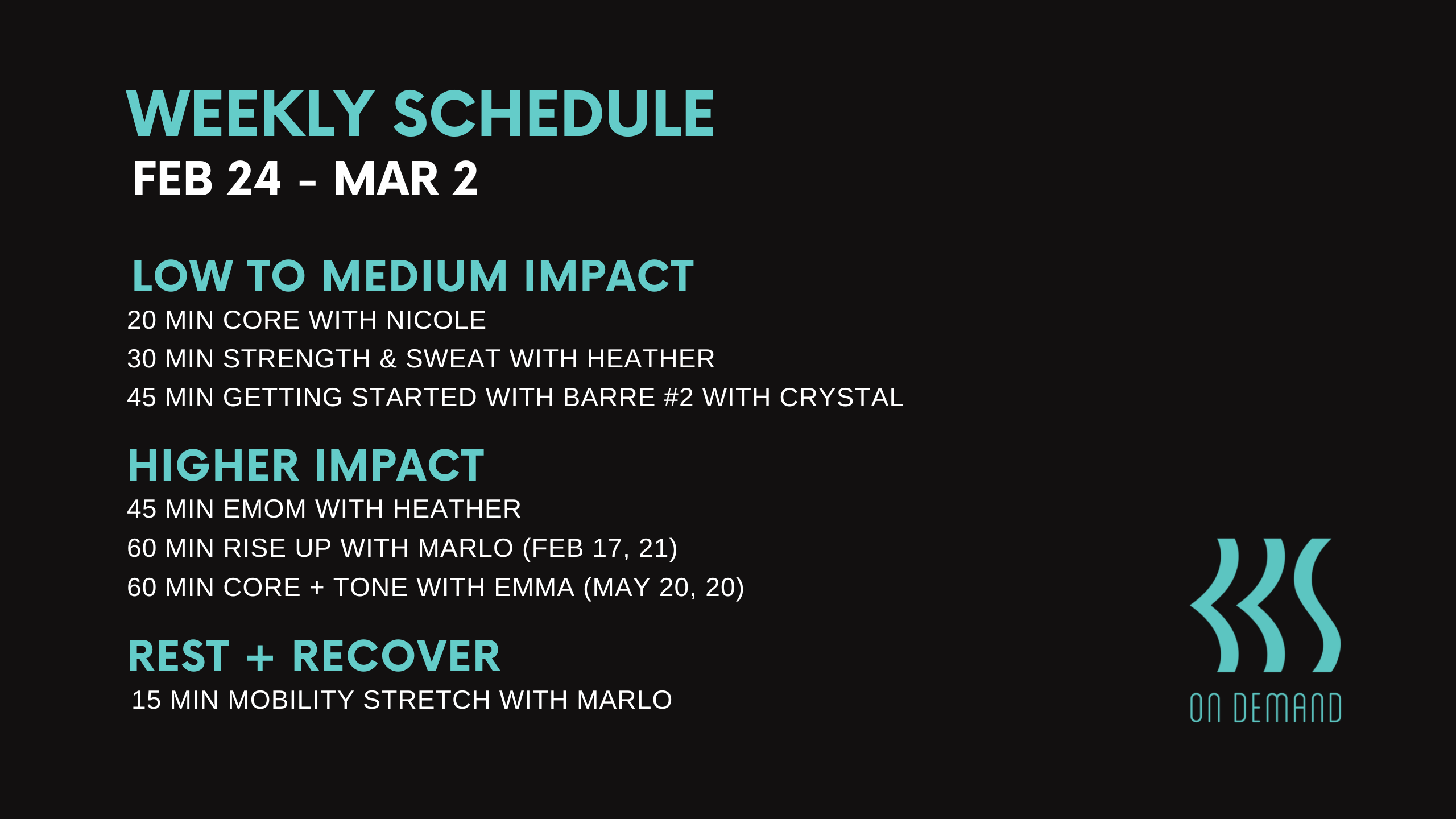 WEEKLY SCHEDULE
FEB 24 - MAR 2

LOW TO MEDIUM IMPACT
20 MIN CORE WITH NICOLE
30 MIN STRENGTH & SWEAT WITH HEATHER
45 MIN GETTING STARTED WITH BARRE #2 WITH CRYSTAL

HIGHER IMPACT
45 MIN EMOM WITH HEATHER
60 MIN RISE UP WITH MARLO (FEB 17, 21)
60 MIN CORE + TONE WITH EMMA (MAY 20, 20)

REST + RECOVER
15 MIN MOBILITY STRETCH WITH MARLO

ON DEMAND